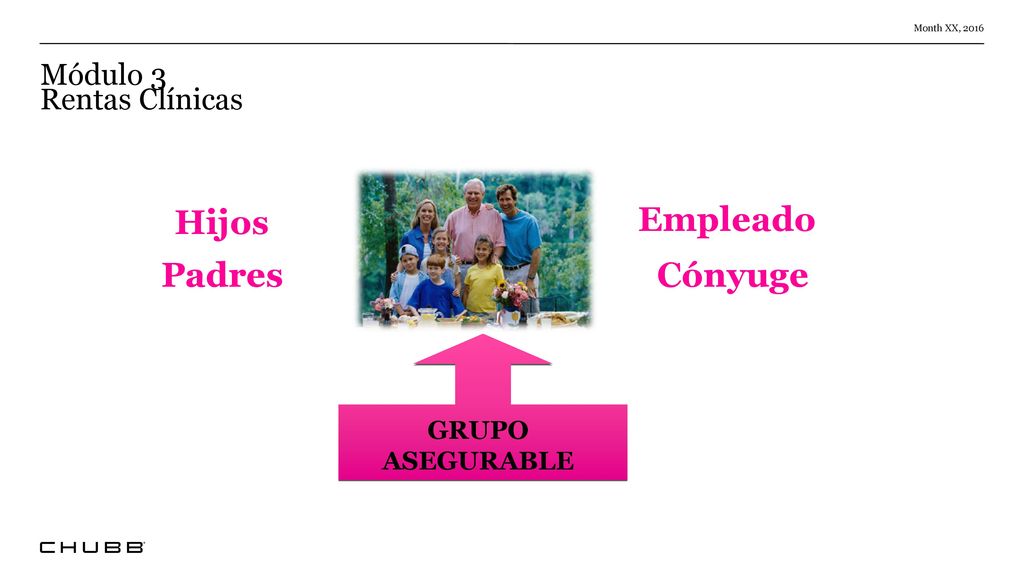 Month XX, 2016

Módulo 3
Rentas Clínicas

Hijos

Padres

Empleado

Cónyuge

GRUPO ASEGURABLE

CHUBB